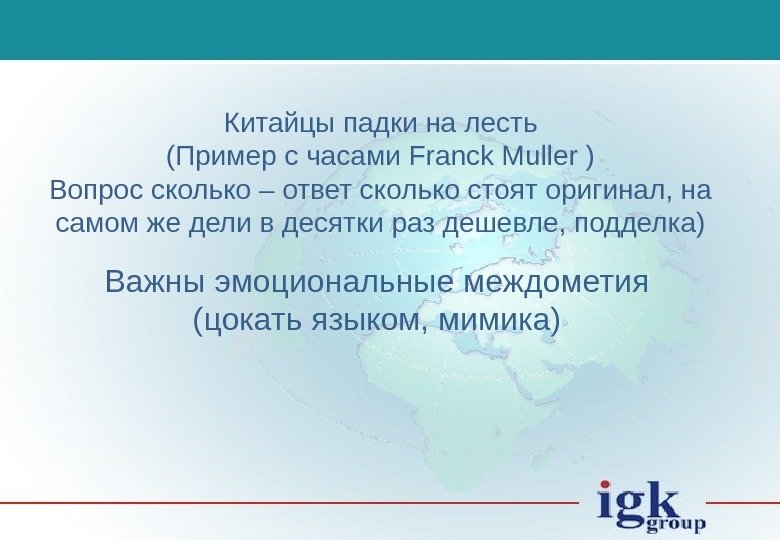 Китайцы падки на лесть
(Пример с часами Franck Muller )
Вопрос сколько – ответ сколько стоят оригинал, на самом же дели в десятки раз дешевле, подделка)

Важны эмоциональные междометия
(цокать языком, мимика)

igk group